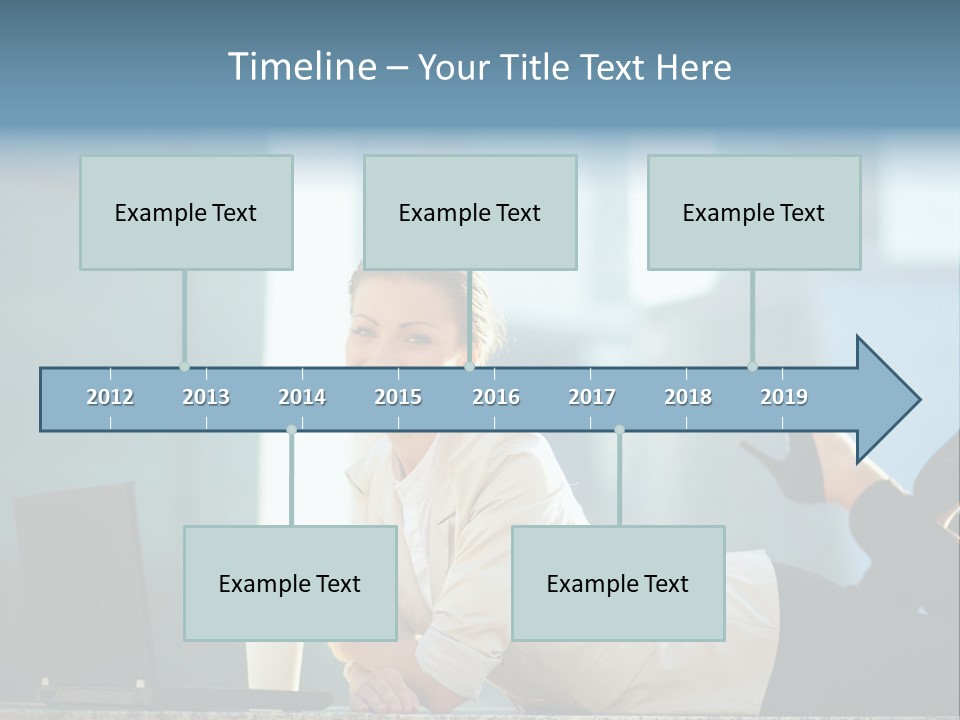 Timeline – Your Title Text Here

Example Text

Example Text

Example Text

2012 2013 2014 2015 2016 2017 2018 2019

Example Text

Example Text